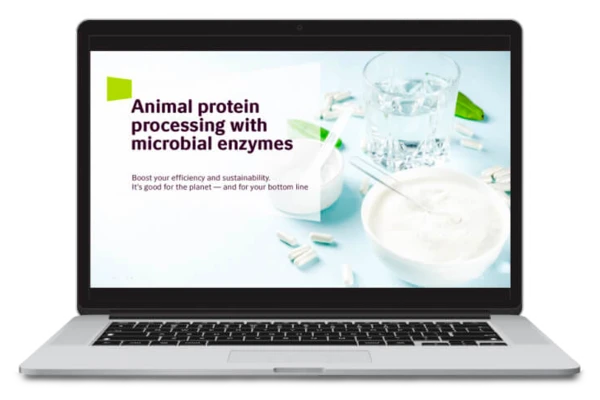 Animal protein processing with microbial enzymes

Boost your efficiency and sustainability.
It's good for the planet — and for your bottom line